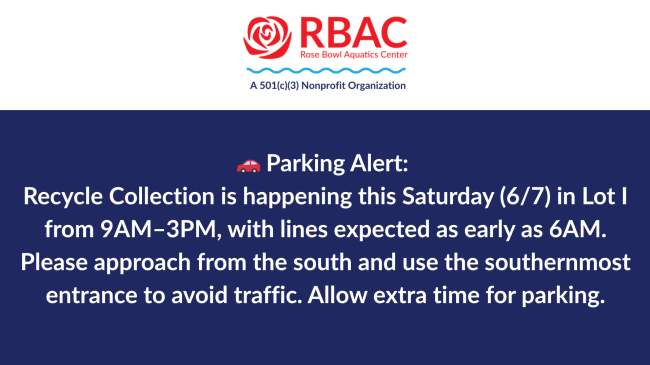 RBAC
Rose Bowl Aquatics Center
A 501(c)(3) Nonprofit Organization

🚗 Parking Alert:
Recycle Collection is happening this Saturday (6/7) in Lot I from 9AM–3PM, with lines expected as early as 6AM. Please approach from the south and use the southernmost entrance to avoid traffic. Allow extra time for parking.